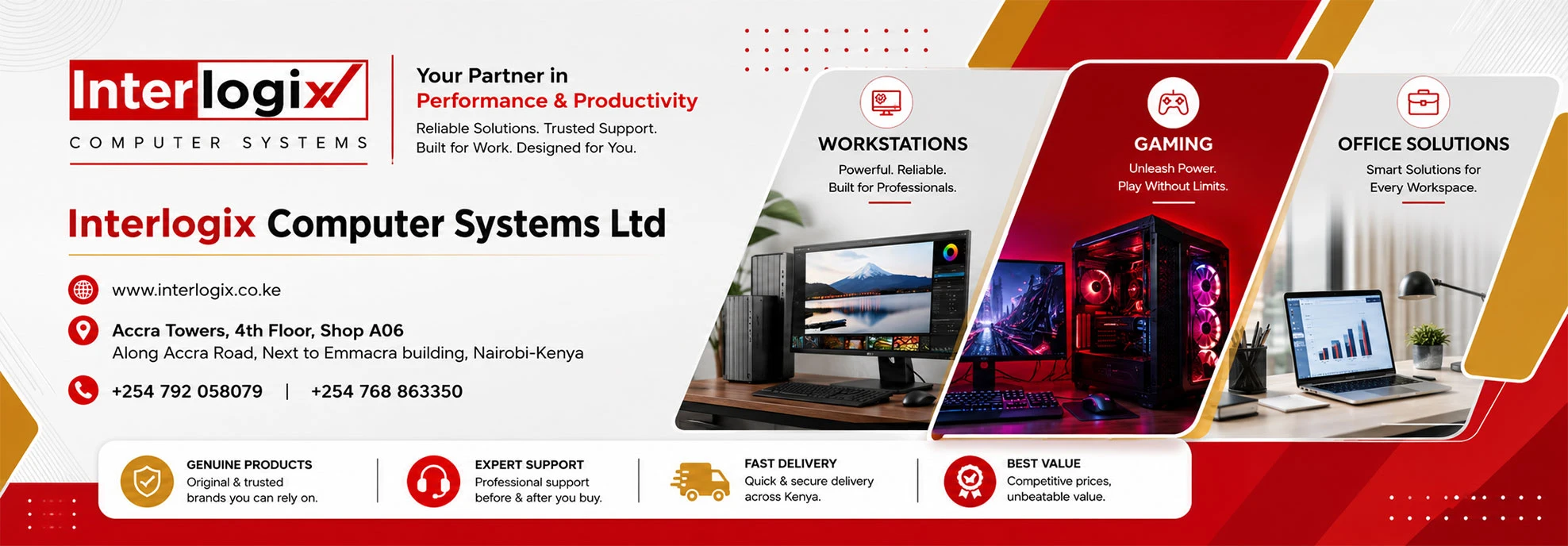 Interlogix
COMPUTER SYSTEMS

Your Partner in
Performance & Productivity
Reliable Solutions. Trusted Support.
Built for Work. Designed for You.

Interlogix Computer Systems Ltd

www.interlogix.co.ke

Accra Towers, 4th Floor, Shop A06
Along Accra Road, Next to Emmacra building, Nairobi-Kenya

+254 792 058079 | +254 768 863350

WORKSTATIONS
Powerful. Reliable.
Built for Professionals.

GAMING
Unleash Power.
Play Without Limits.

OFFICE SOLUTIONS
Smart Solutions for
Every Workspace.

GENUINE PRODUCTS
Original & trusted brands you can rely on.

EXPERT SUPPORT
Professional support before & after you buy.

FAST DELIVERY
Quick & secure delivery across Kenya.

BEST VALUE
Competitive prices, unbeatable value.